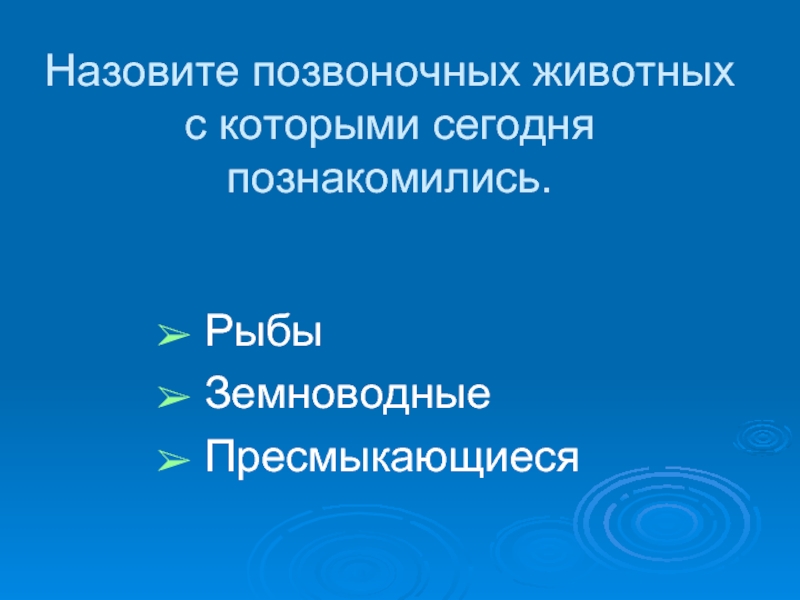 Назовите позвоночных животных с которыми сегодня познакомились.

➢ Рыбы
➢ Земноводные
➢ Пресмыкающиеся